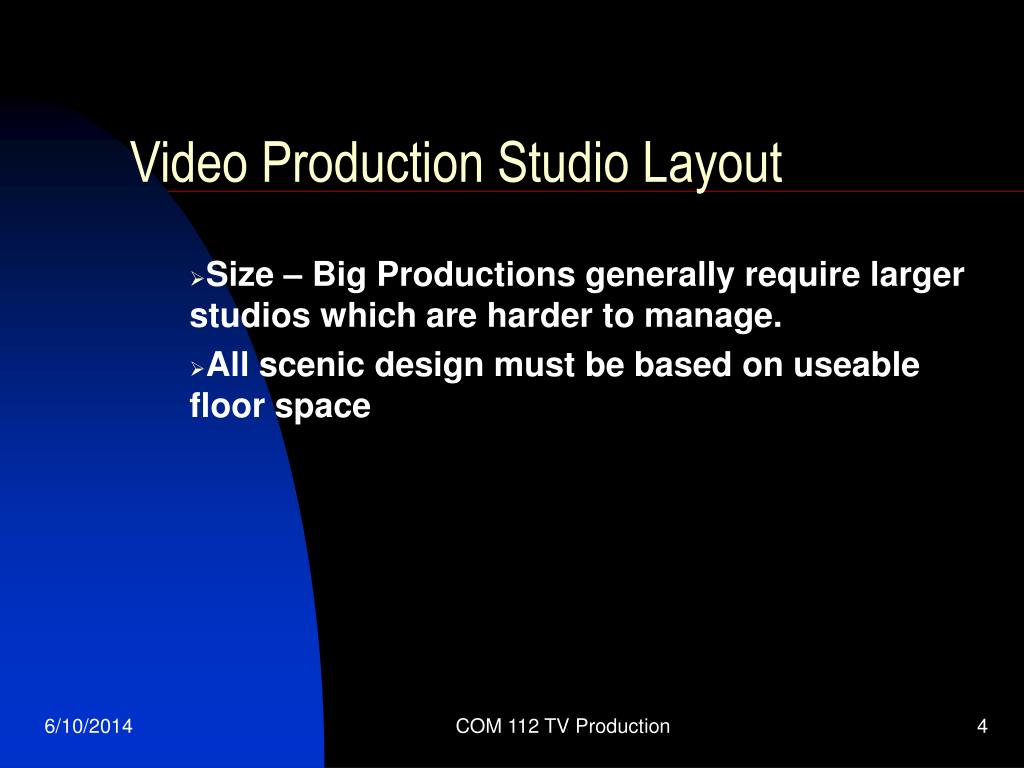 Video Production Studio Layout

➢Size – Big Productions generally require larger studios which are harder to manage.

➢All scenic design must be based on useable floor space

6/10/2014

COM 112 TV Production

4